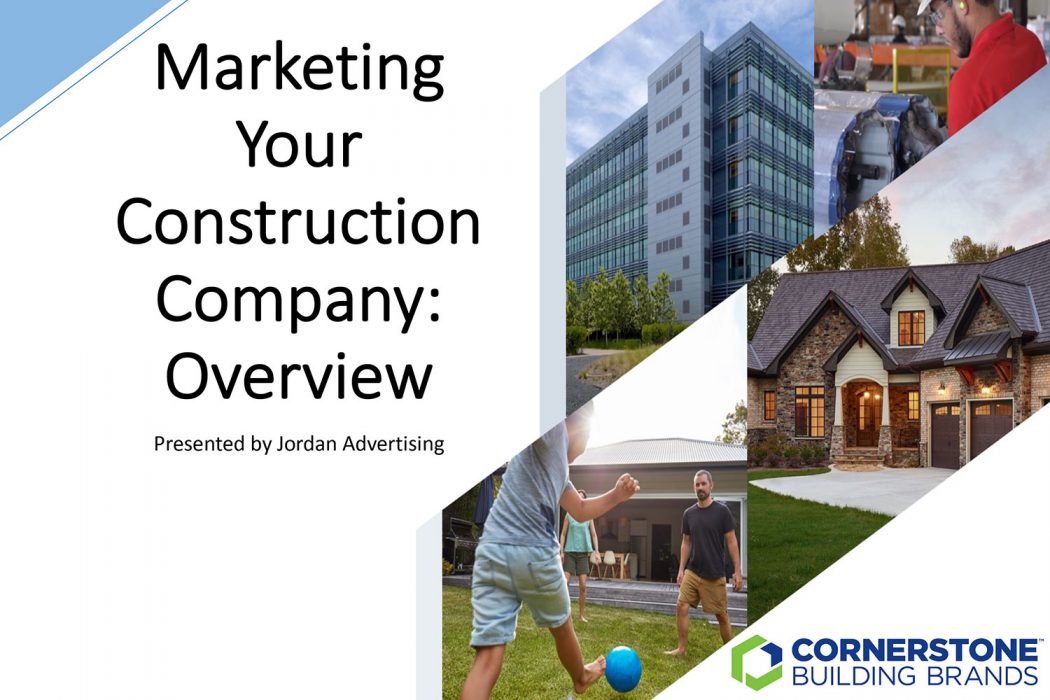 Marketing Your Construction Company: Overview

Presented by Jordan Advertising

CORNERSTONE™
BUILDING BRANDS